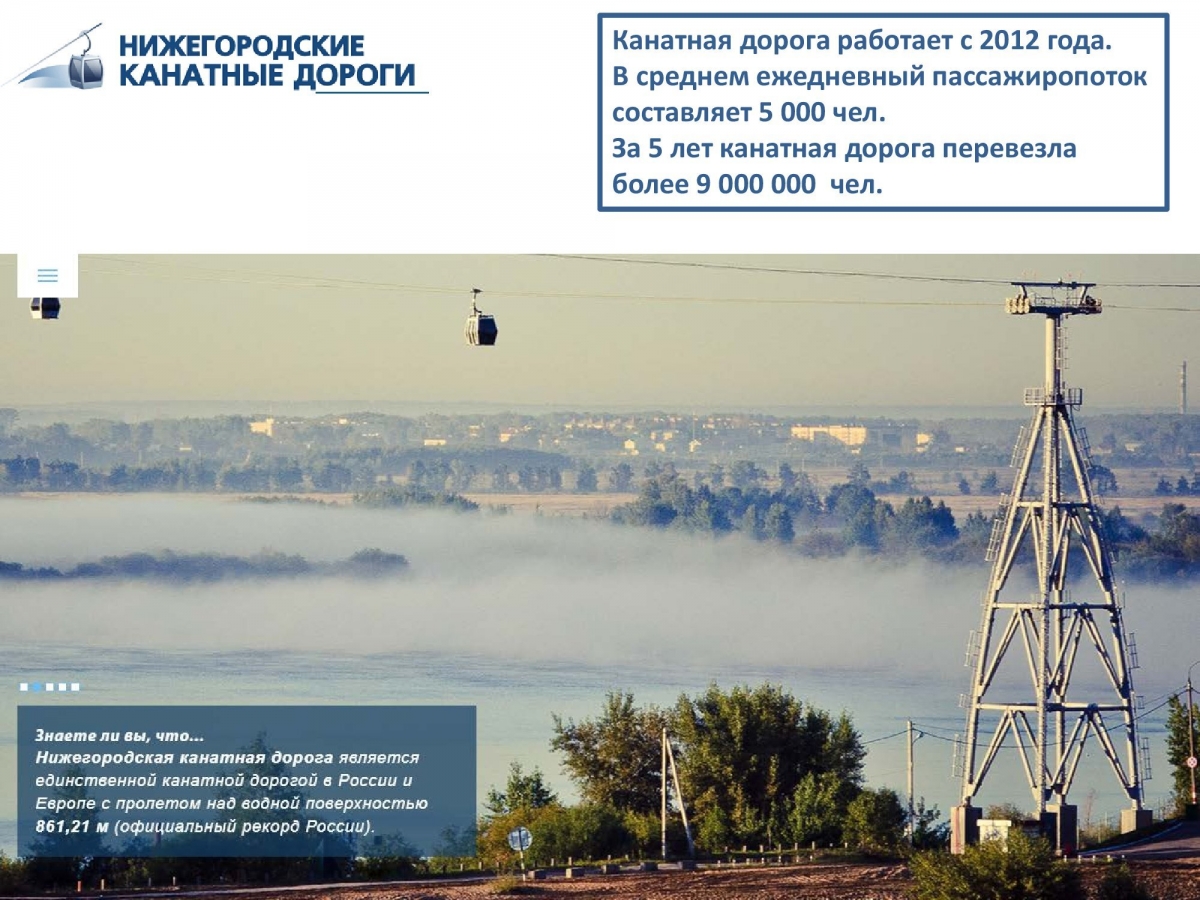 НИЖЕГОРОДСКИЕ
КАНАТНЫЕ ДОРОГИ

Канатная дорога работает с 2012 года.
В среднем ежедневный пассажиропоток составляет 5 000 чел.
За 5 лет канатная дорога перевезла более 9 000 000 чел.

Знаете ли вы, что...
Нижегородская канатная дорога является единственной канатной дорогой в России и Европе с пролетом над водной поверхностью 861,21 м (официальный рекорд России).